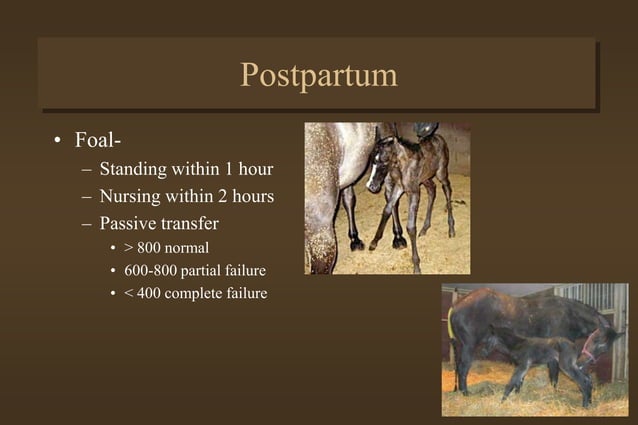 Postpartum

• Foal-
  – Standing within 1 hour
  – Nursing within 2 hours
  – Passive transfer
    • > 800 normal
    • 600-800 partial failure
    • < 400 complete failure